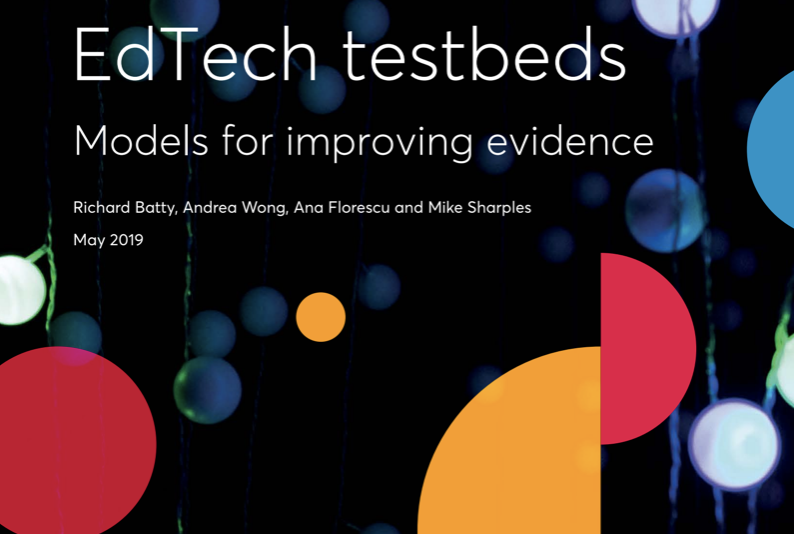 EdTech testbeds

Models for improving evidence

Richard Batty, Andrea Wong, Ana Florescu and Mike Sharples

May 2019